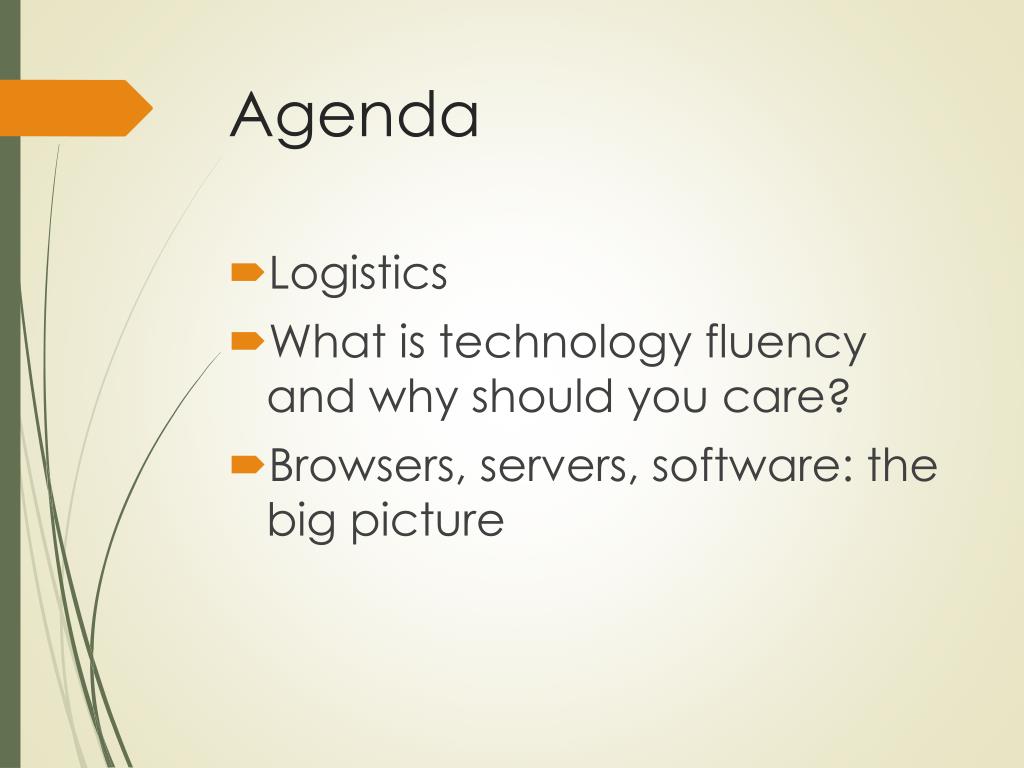 Agenda

Logistics

What is technology fluency and why should you care?

Browsers, servers, software: the big picture